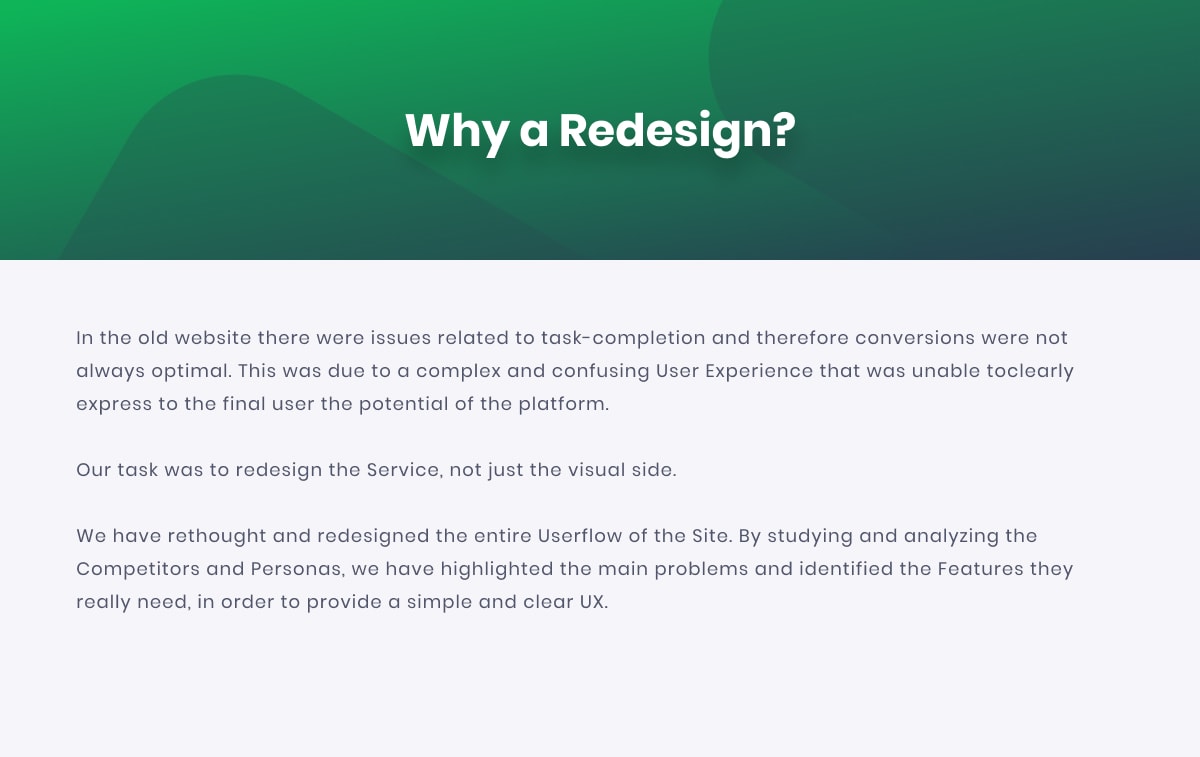 Why a Redesign?

In the old website there were issues related to task-completion and therefore conversions were not always optimal. This was due to a complex and confusing User Experience that was unable toclearly express to the final user the potential of the platform.

Our task was to redesign the Service, not just the visual side.

We have rethought and redesigned the entire Userflow of the Site. By studying and analyzing the Competitors and Personas, we have highlighted the main problems and identified the Features they really need, in order to provide a simple and clear UX.